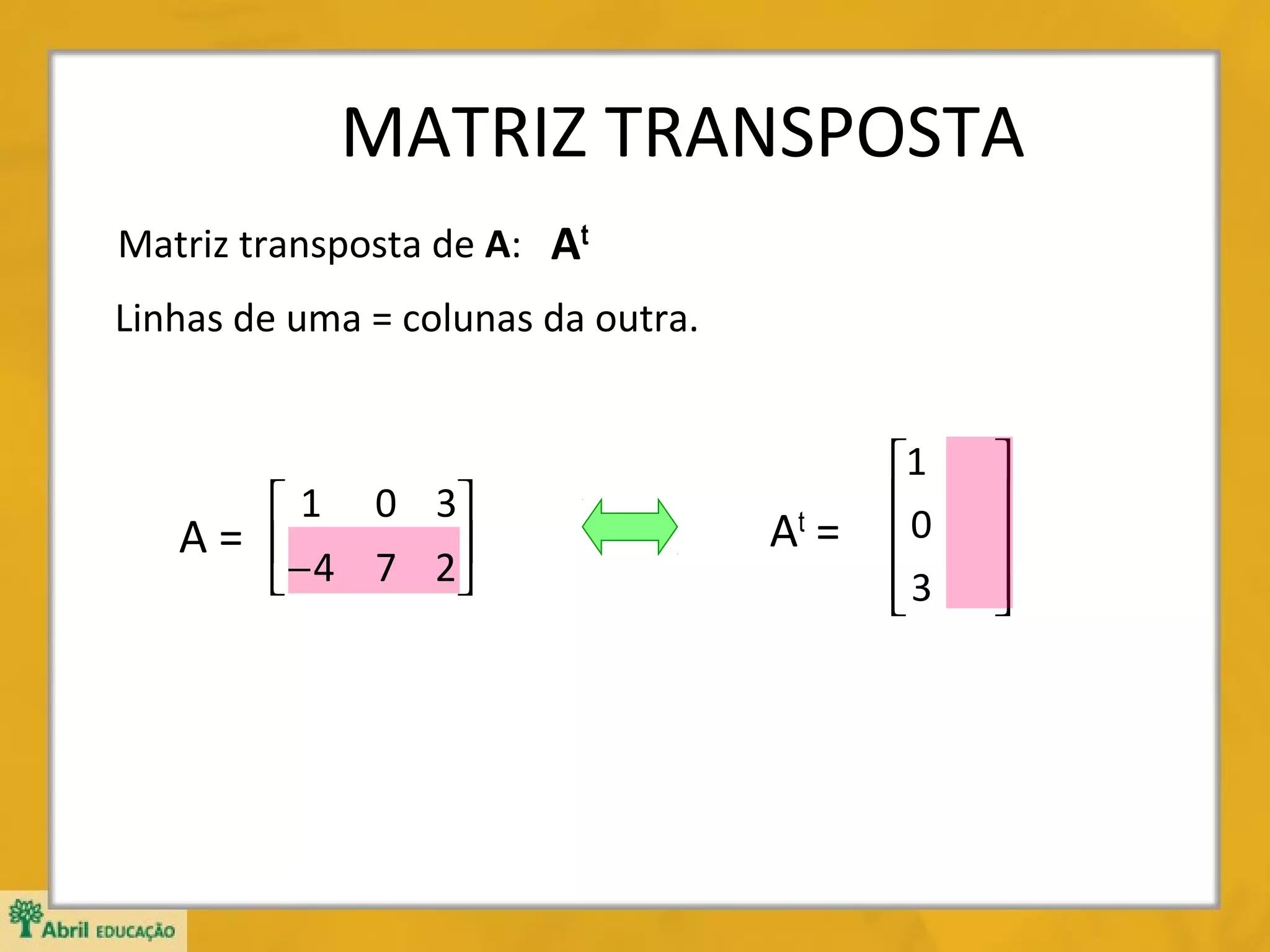 MATRIZ TRANSPOSTA

Matriz transposta de **A**: $A^t$

Linhas de uma = colunas da outra.

$A = \begin{bmatrix} 1 & 0 & 3 \\ -4 & 7 & 2 \end{bmatrix}$

$A^t = \begin{bmatrix} 1 & \\ 0 & \\ 3 & \end{bmatrix}$

Abril EDUCAÇÃO